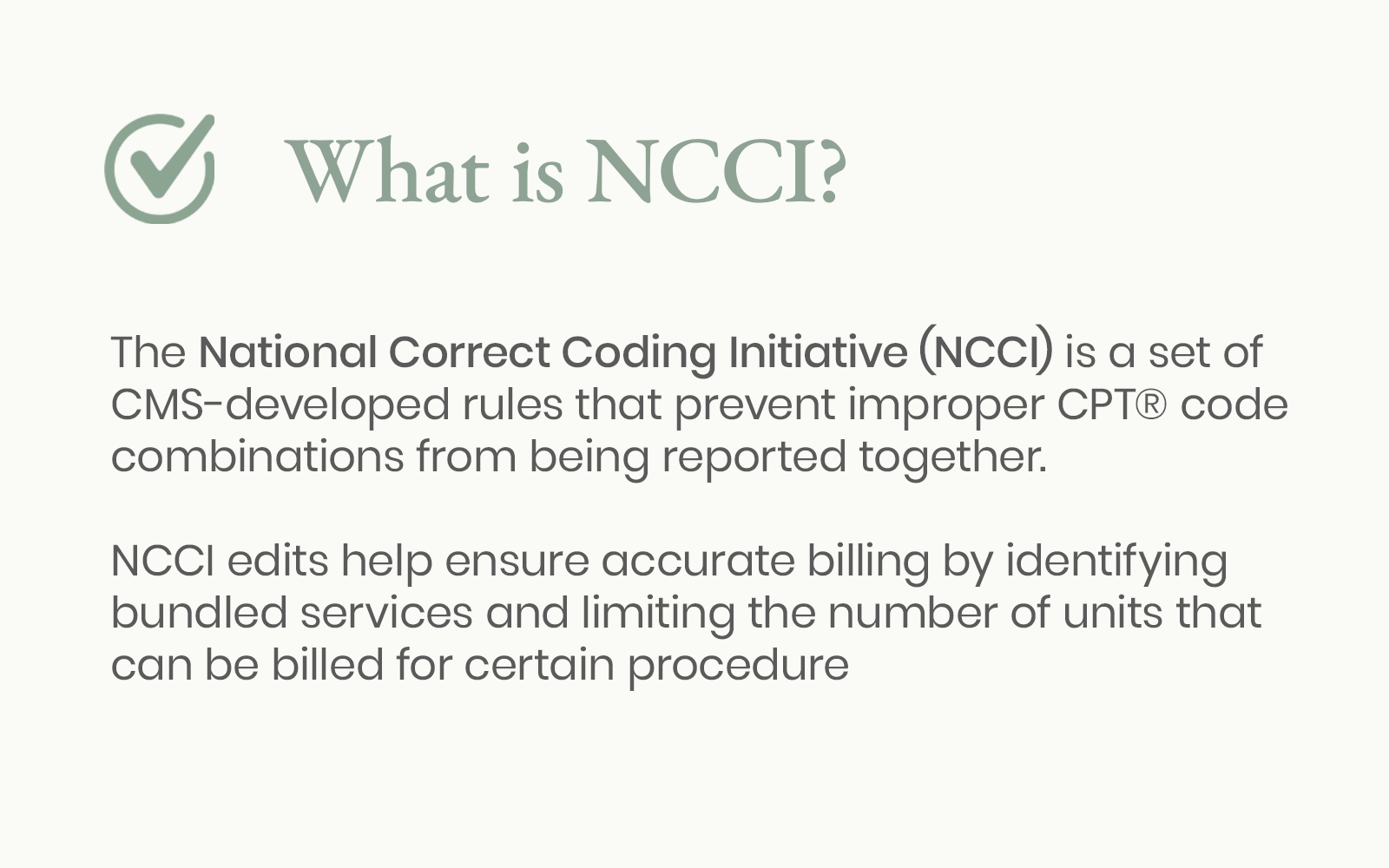 What is NCCI?

The National Correct Coding Initiative (NCCI) is a set of CMS-developed rules that prevent improper CPT® code combinations from being reported together.

NCCI edits help ensure accurate billing by identifying bundled services and limiting the number of units that can be billed for certain procedure